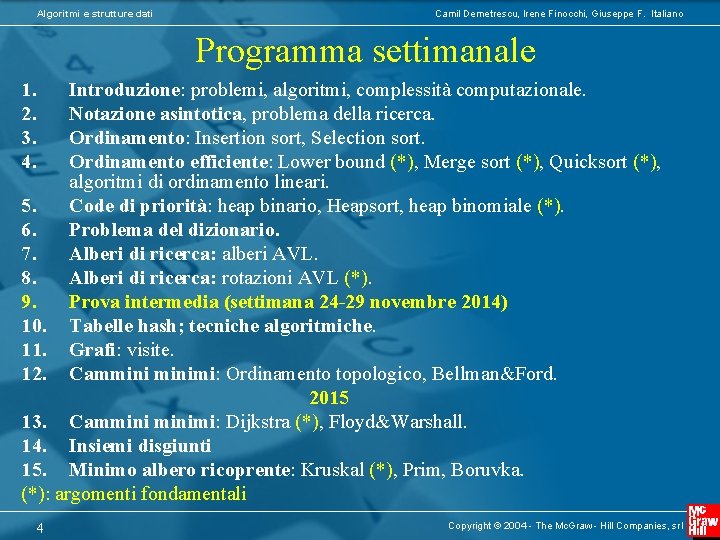 Algoritmi e strutture dati

Camil Demetrescu, Irene Finocchi, Giuseppe F. Italiano

Programma settimanale

1. Introduzione: problemi, algoritmi, complessità computazionale.
2. Notazione asintotica, problema della ricerca.
3. Ordinamento: Insertion sort, Selection sort.
4. Ordinamento efficiente: Lower bound (*), Merge sort (*), Quicksort (*), algoritmi di ordinamento lineari.
5. Code di priorità: heap binario, Heapsort, heap binomiale (*).
6. Problema del dizionario.
7. Alberi di ricerca: alberi AVL.
8. Alberi di ricerca: rotazioni AVL (*).
9. Prova intermedia (settimana 24-29 novembre 2014)
10. Tabelle hash; tecniche algoritmiche.
11. Grafi: visite.
12. Cammini minimi: Ordinamento topologico, Bellman&Ford.

2015

13. Cammini minimi: Dijkstra (*), Floyd&Warshall.
14. Insiemi disgiunti
15. Minimo albero ricoprente: Kruskal (*), Prim, Boruvka.

(*): argomenti fondamentali

4

Copyright © 2004 - The McGraw - Hill Companies, srl

Mc Graw Hill